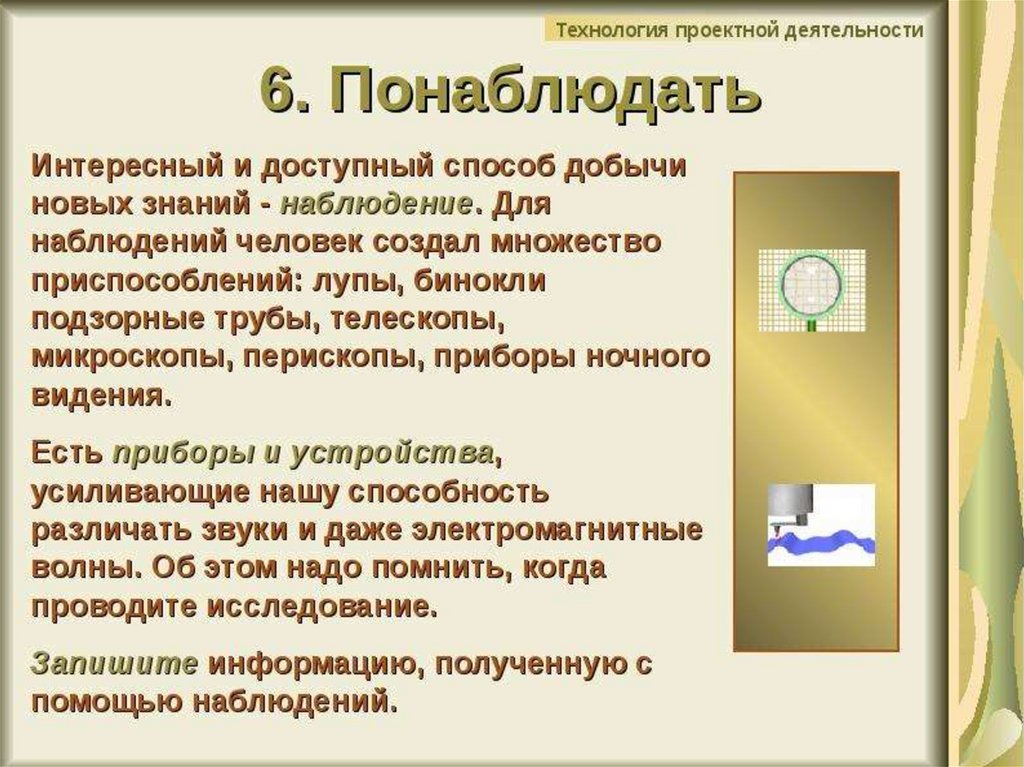 Технология проектной деятельности

6. Понаблюдать

Интересный и доступный способ добычи новых знаний - наблюдение. Для наблюдений человек создал множество приспособлений: лупы, бинокли подзорные трубы, телескопы, микроскопы, перископы, приборы ночного видения.

Есть приборы и устройства, усиливающие нашу способность различать звуки и даже электромагнитные волны. Об этом надо помнить, когда проводите исследование.

Запишите информацию, полученную с помощью наблюдений.